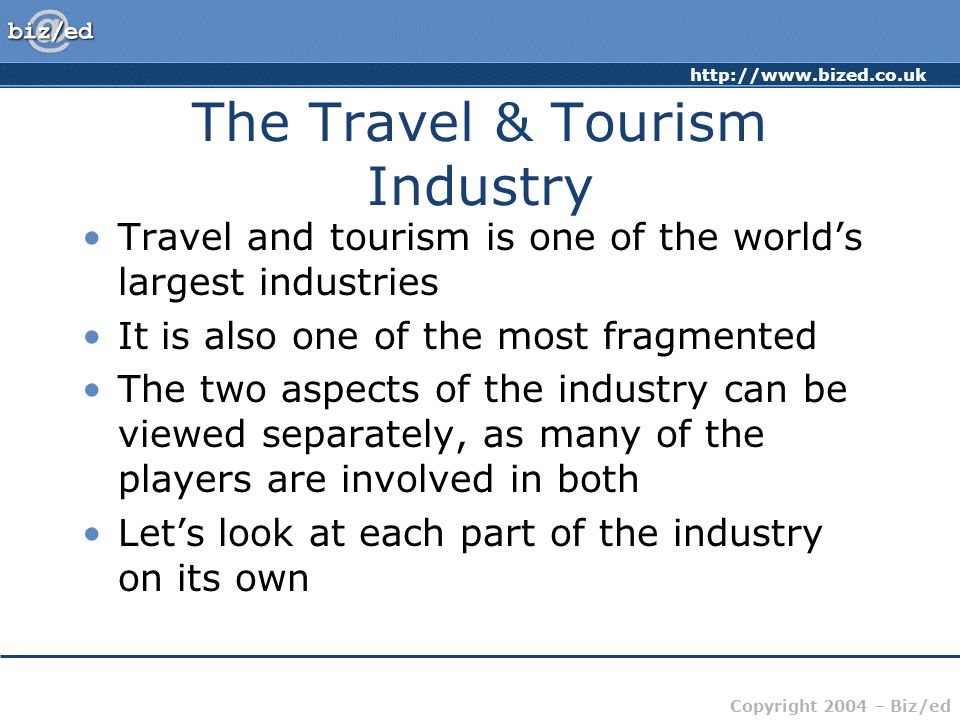 biz/ed

http://www.bized.co.uk

The Travel & Tourism Industry

• Travel and tourism is one of the world’s largest industries
• It is also one of the most fragmented
• The two aspects of the industry can be viewed separately, as many of the players are involved in both
• Let’s look at each part of the industry on its own

Copyright 2004 – Biz/ed